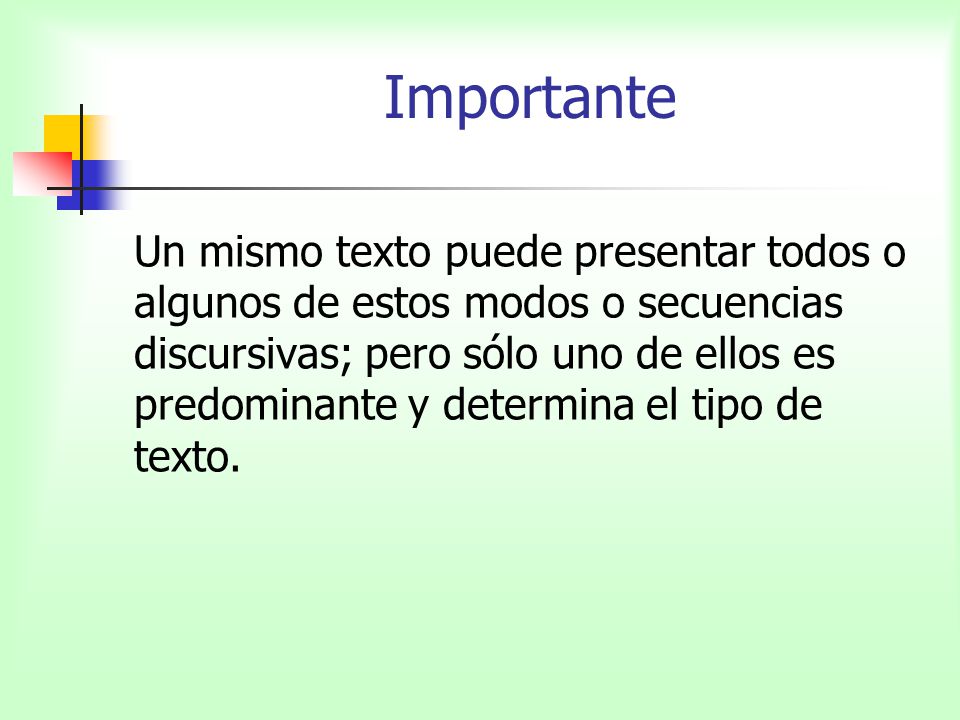 Importante

Un mismo texto puede presentar todos o algunos de estos modos o secuencias discursivas; pero sólo uno de ellos es predominante y determina el tipo de texto.